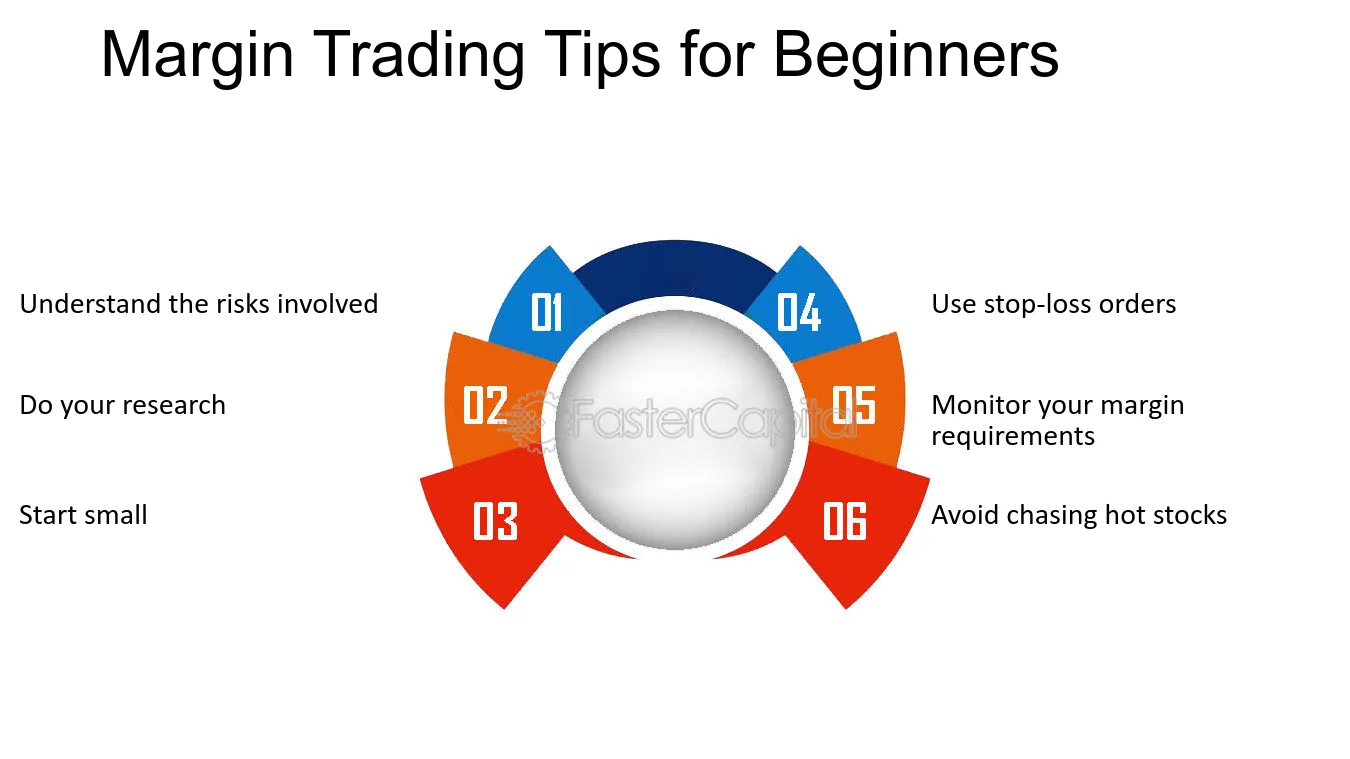 Margin Trading Tips for Beginners

Understand the risks involved

Do your research

Start small

01

02

03

04

05

06

Use stop-loss orders

Monitor your margin requirements

Avoid chasing hot stocks

FasterCapital